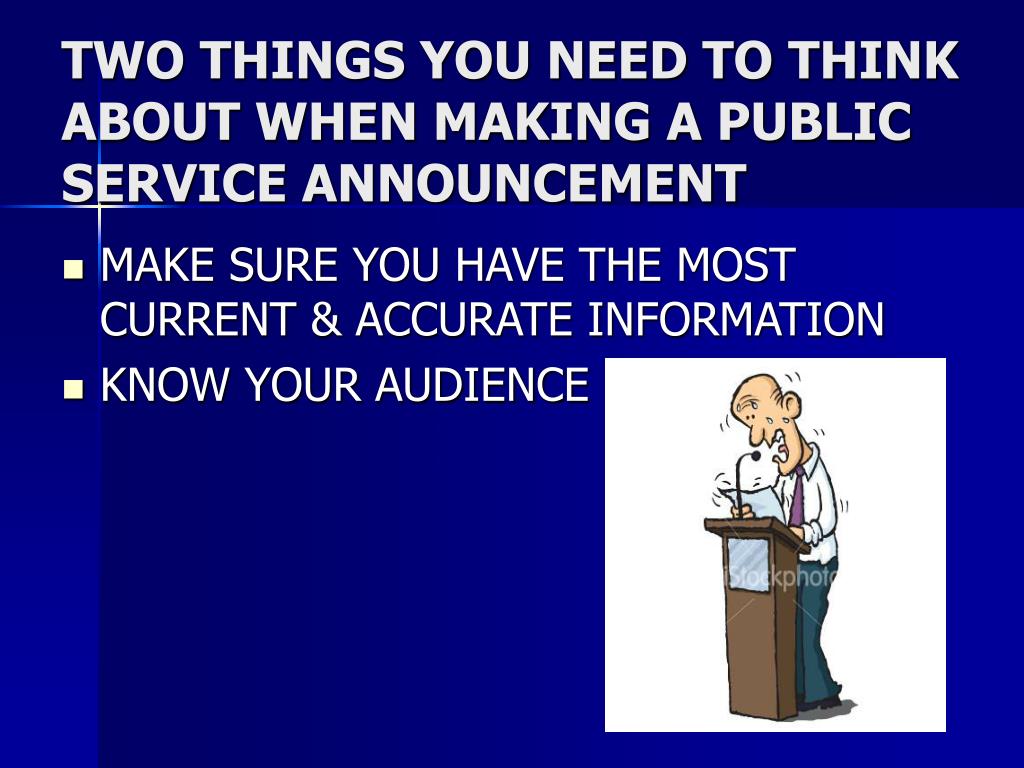 TWO THINGS YOU NEED TO THINK ABOUT WHEN MAKING A PUBLIC SERVICE ANNOUNCEMENT

- MAKE SURE YOU HAVE THE MOST CURRENT & ACCURATE INFORMATION
- KNOW YOUR AUDIENCE

iStockphoto